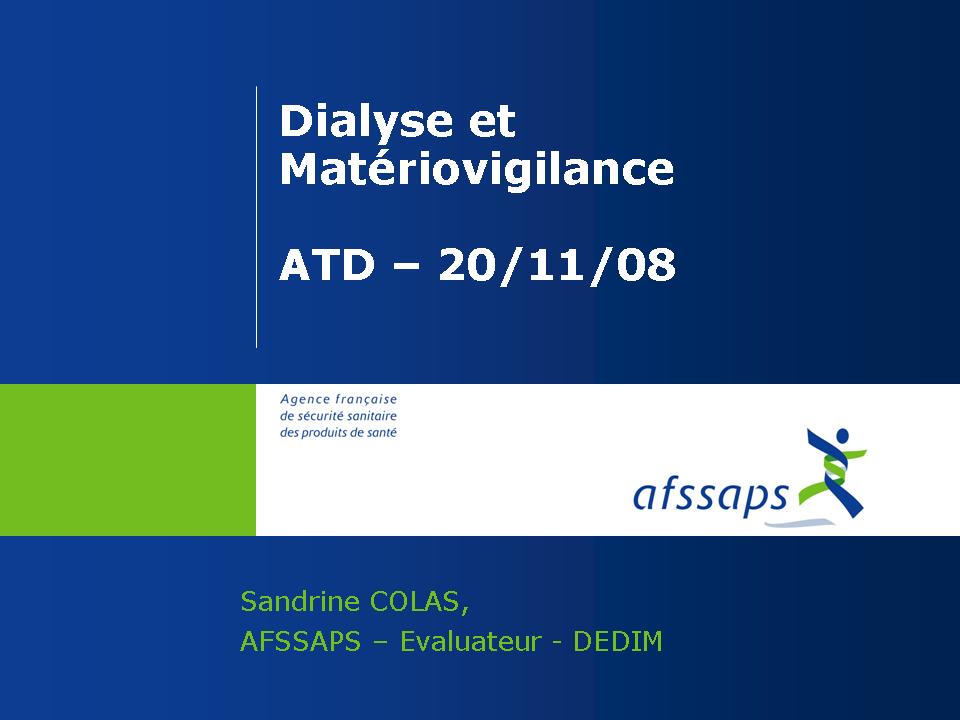 Dialyse et Matériovigilance

ATD – 20/11/08

Agence française de sécurité sanitaire des produits de santé

afssaps

Sandrine COLAS,
AFSSAPS – Evaluateur - DEDIM